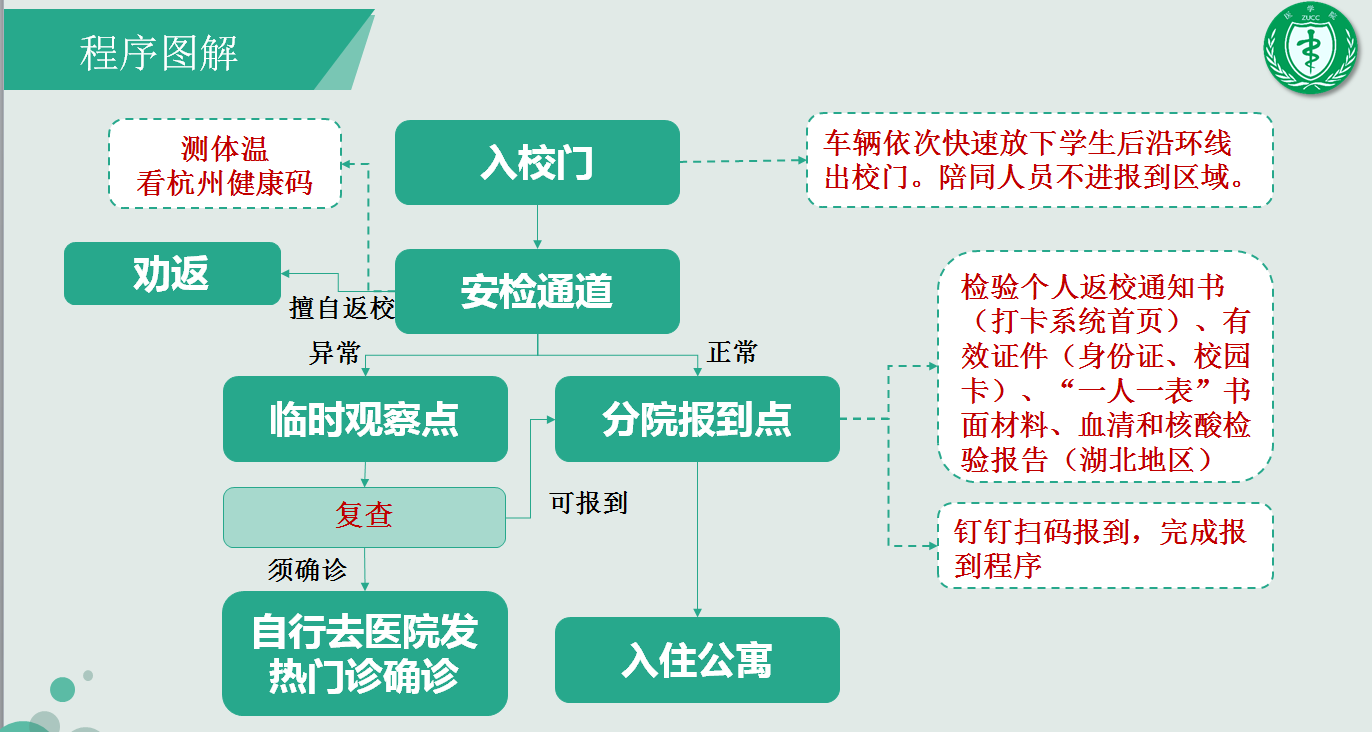 程序图解

ZUCC

测体温
看杭州健康码

入校门

车辆依次快速放下学生后沿环线出校门。陪同人员不进报到区域。

劝返

擅自返校

安检通道

异常

正常

临时观察点

分院报到点

检验个人返校通知书（打卡系统首页）、有效证件（身份证、校园卡）、“一人一表”书面材料、血清和核酸检验报告（湖北地区）

复查

可报到

钉钉扫码报到，完成报到程序

须确诊

自行去医院发热门诊确诊

入住公寓